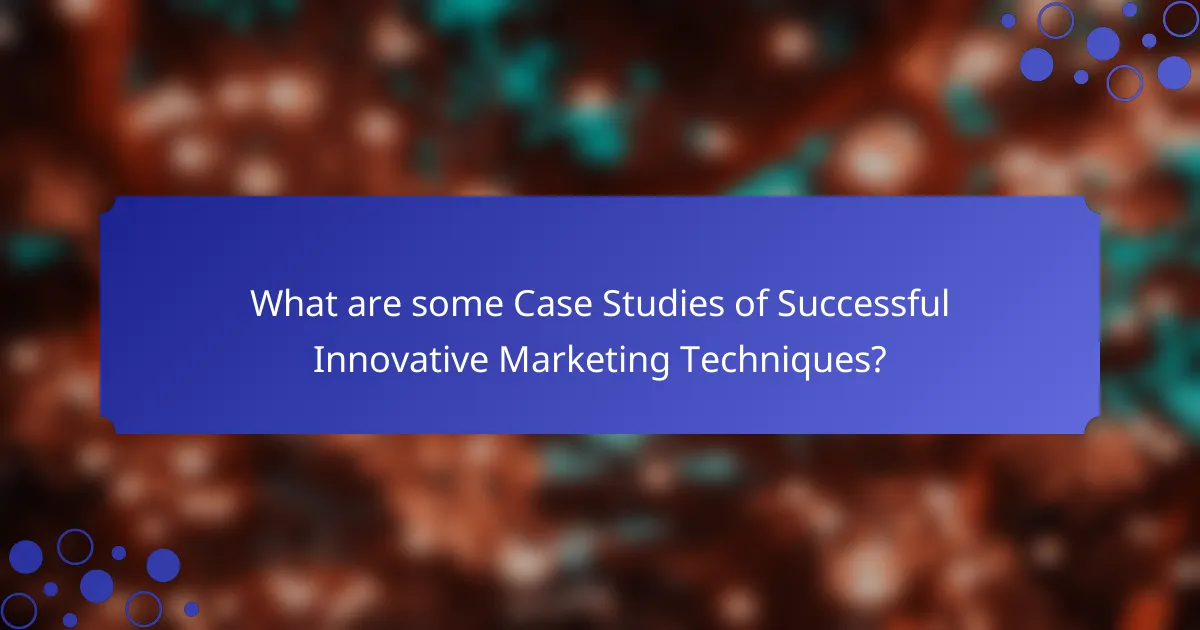 What are some Case Studies of Successful Innovative Marketing Techniques?